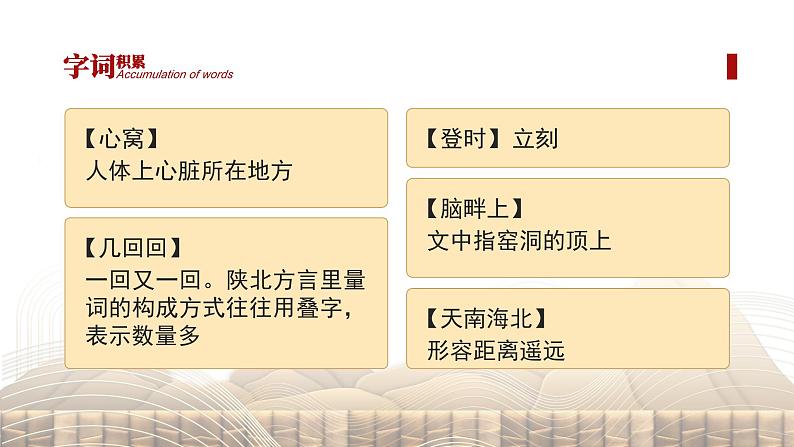 字词积累
Accumulation of words

【心窝】
人体上心脏所在地方

【几回回】
一回又一回。陕北方言里量词的构成方式往往用叠字，表示数量多

【登时】立刻

【脑畔上】
文中指窑洞的顶上

【天南海北】
形容距离遥远